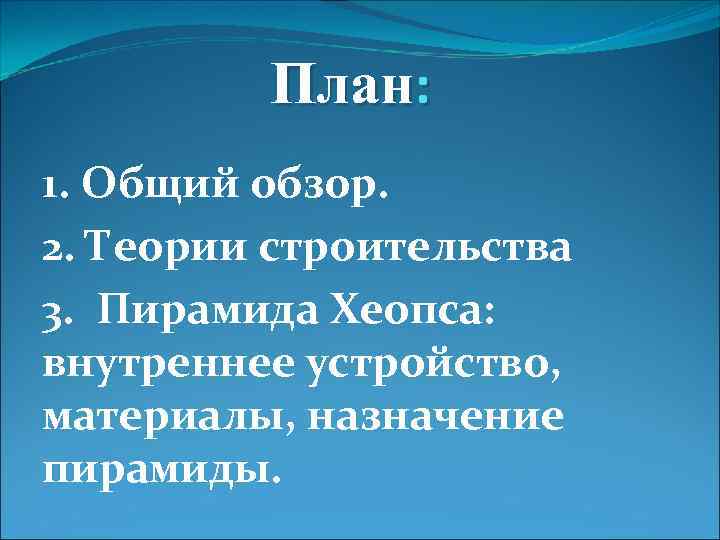 План:

1. Общий обзор.

2. Теории строительства

3. Пирамида Хеопса: внутреннее устройство, материалы, назначение пирамиды.